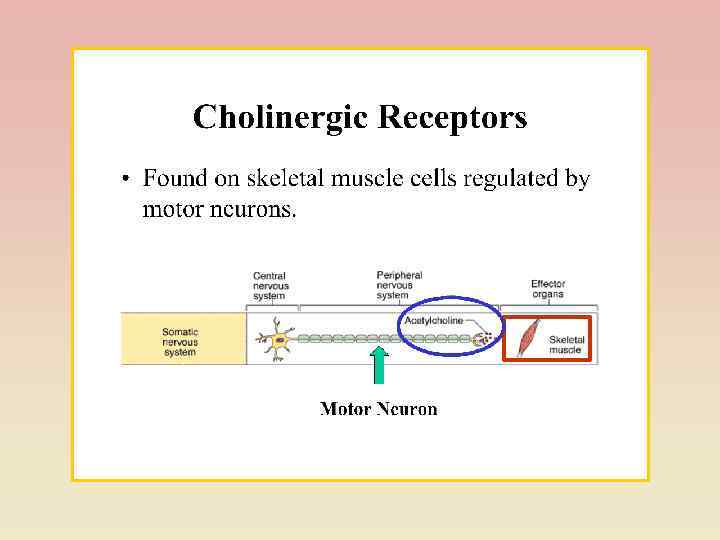 Cholinergic Receptors

• Found on skeletal muscle cells regulated by motor neurons.

Central nervous system

Peripheral nervous system

Effector organs

Somatic nervous system

Acetylcholine

Skeletal muscle

Motor Neuron